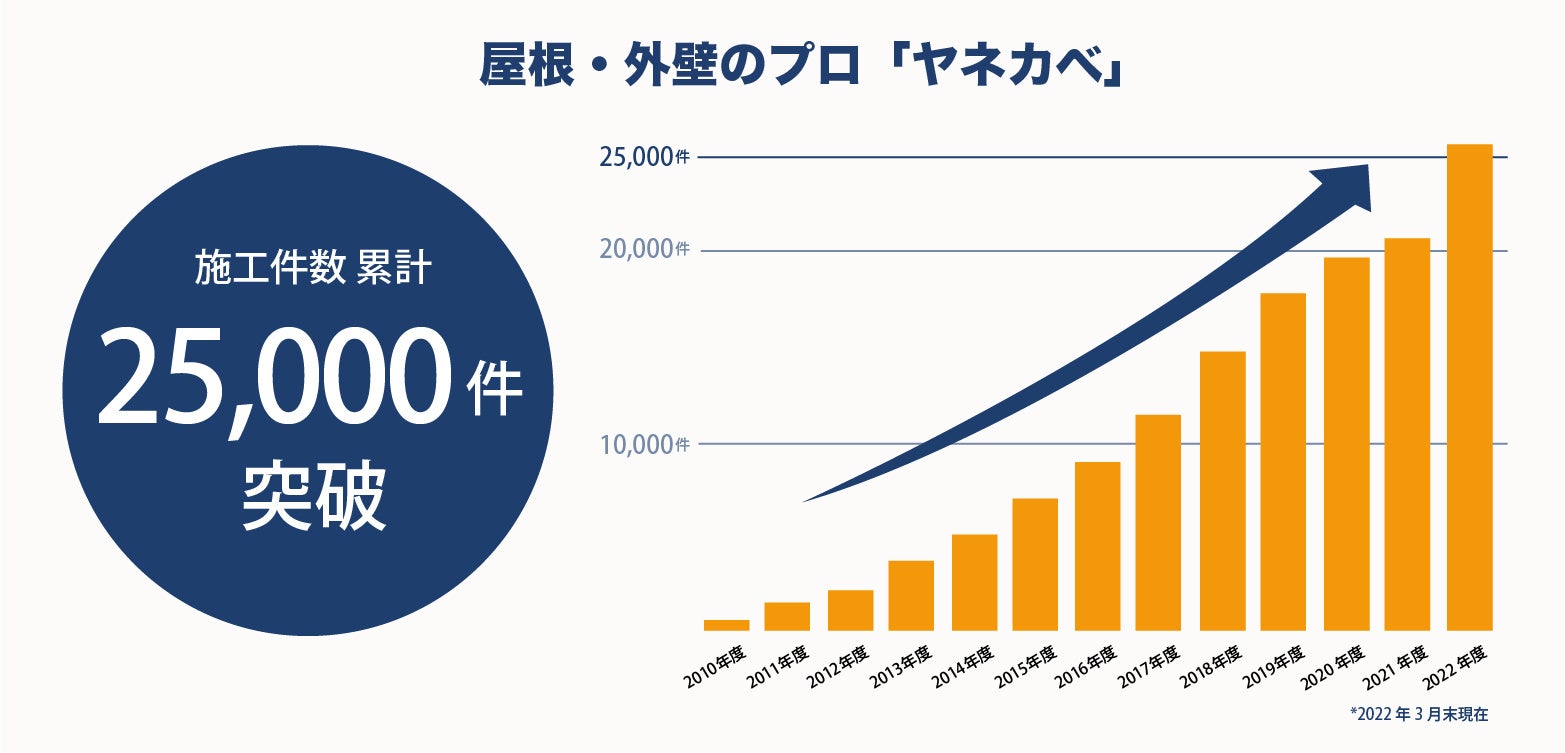 屋根・外壁のプロ「ヤネカベ」

施工件数 累計
25,000件
突破

25,000件
20,000件
10,000件

2010年度
2011年度
2012年度
2013年度
2014年度
2015年度
2016年度
2017年度
2018年度
2019年度
2020 年度
2021 年度
2022 年度

*2022 年 3 月末現在